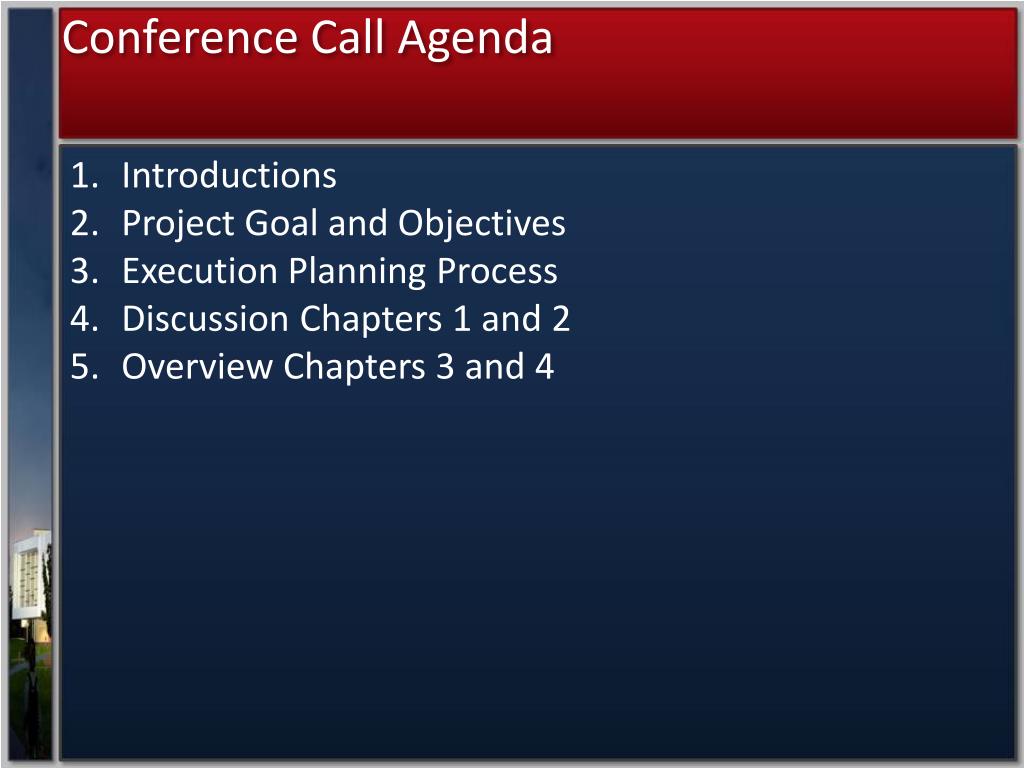 Conference Call Agenda

1. Introductions
2. Project Goal and Objectives
3. Execution Planning Process
4. Discussion Chapters 1 and 2
5. Overview Chapters 3 and 4